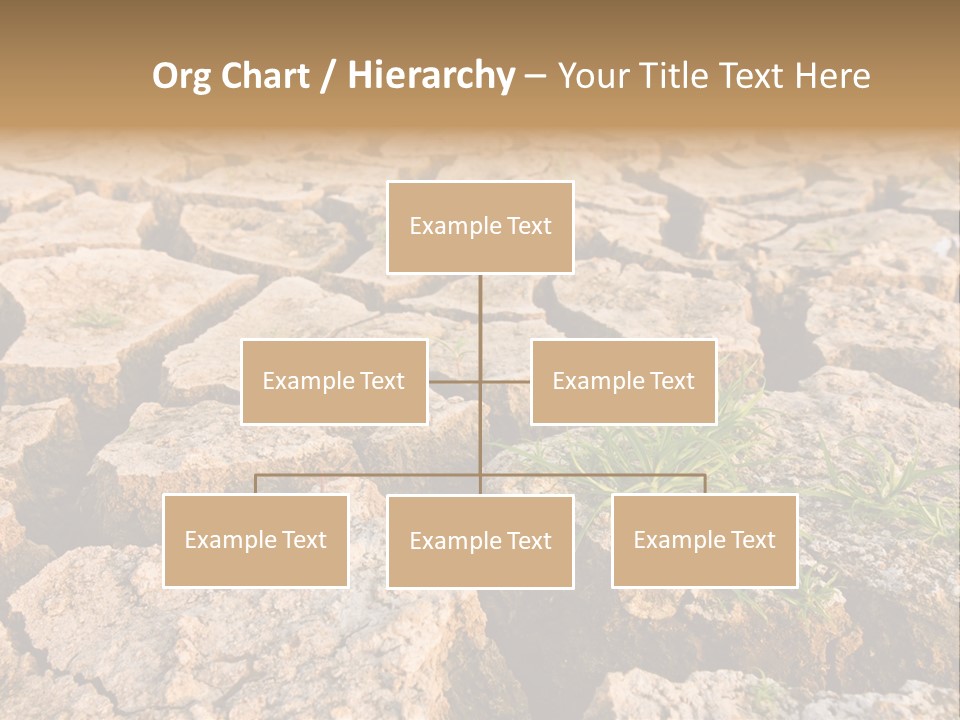 Org Chart / Hierarchy – Your Title Text Here

Example Text

Example Text

Example Text

Example Text

Example Text

Example Text